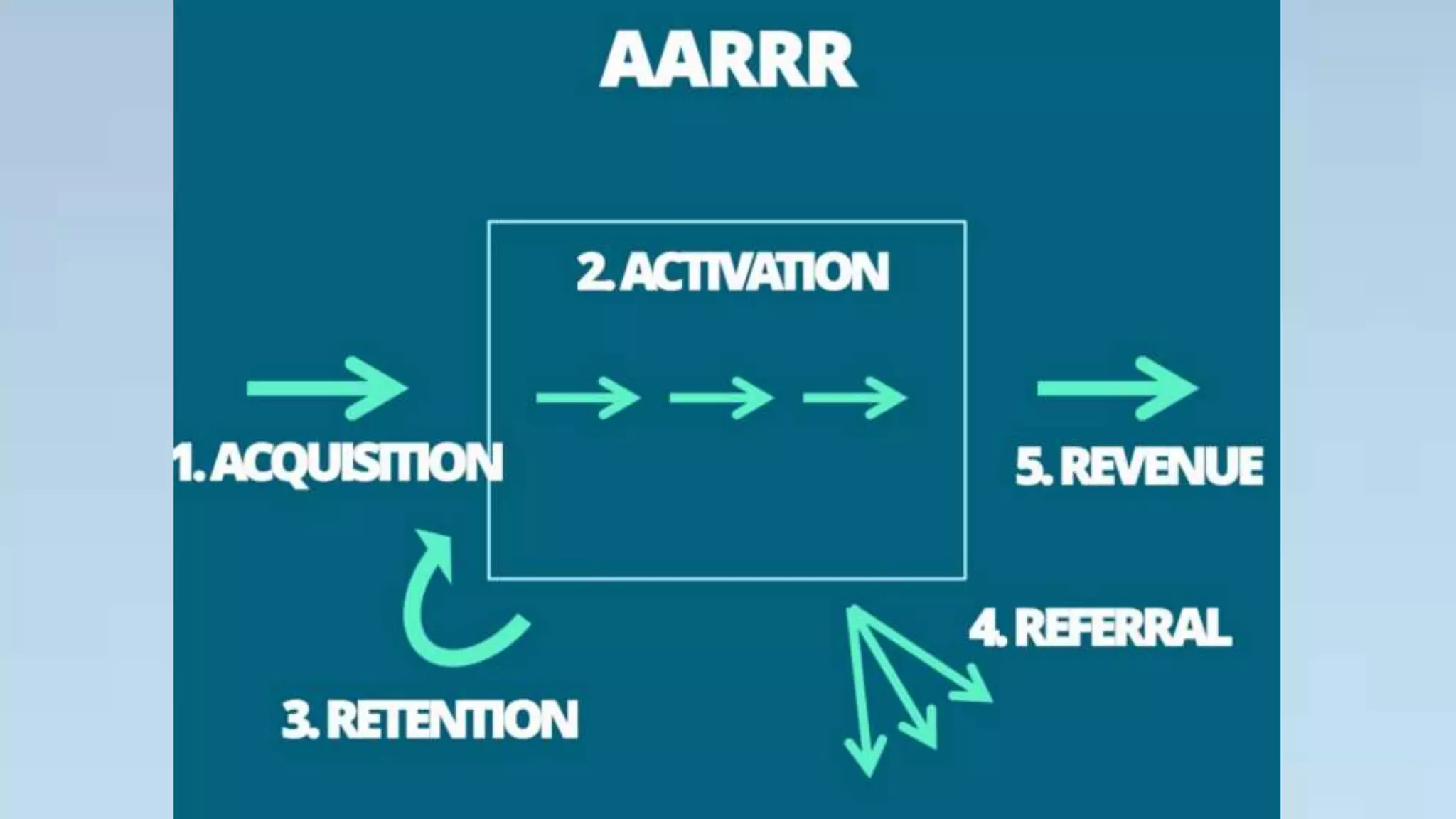 AARRR

2. ACTIVATION

1. ACQUISITION

5. REVENUE

4. REFERRAL

3. RETENTION